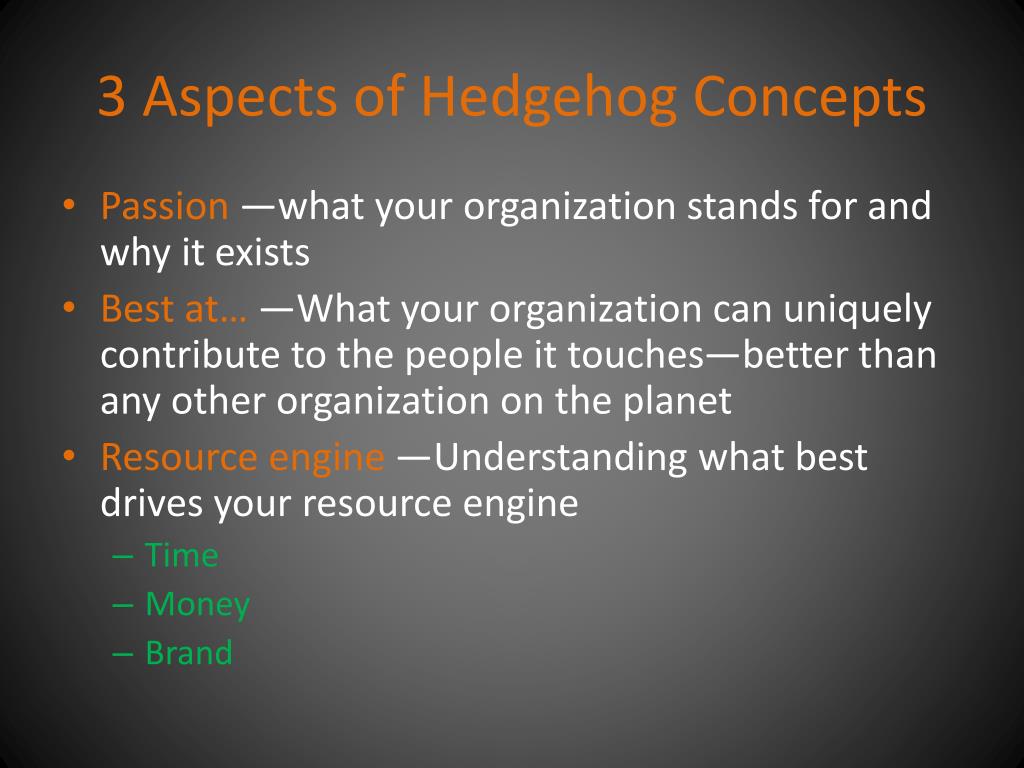 3 Aspects of Hedgehog Concepts

• Passion —what your organization stands for and why it exists
• Best at… —What your organization can uniquely contribute to the people it touches—better than any other organization on the planet
• Resource engine —Understanding what best drives your resource engine
– Time
– Money
– Brand